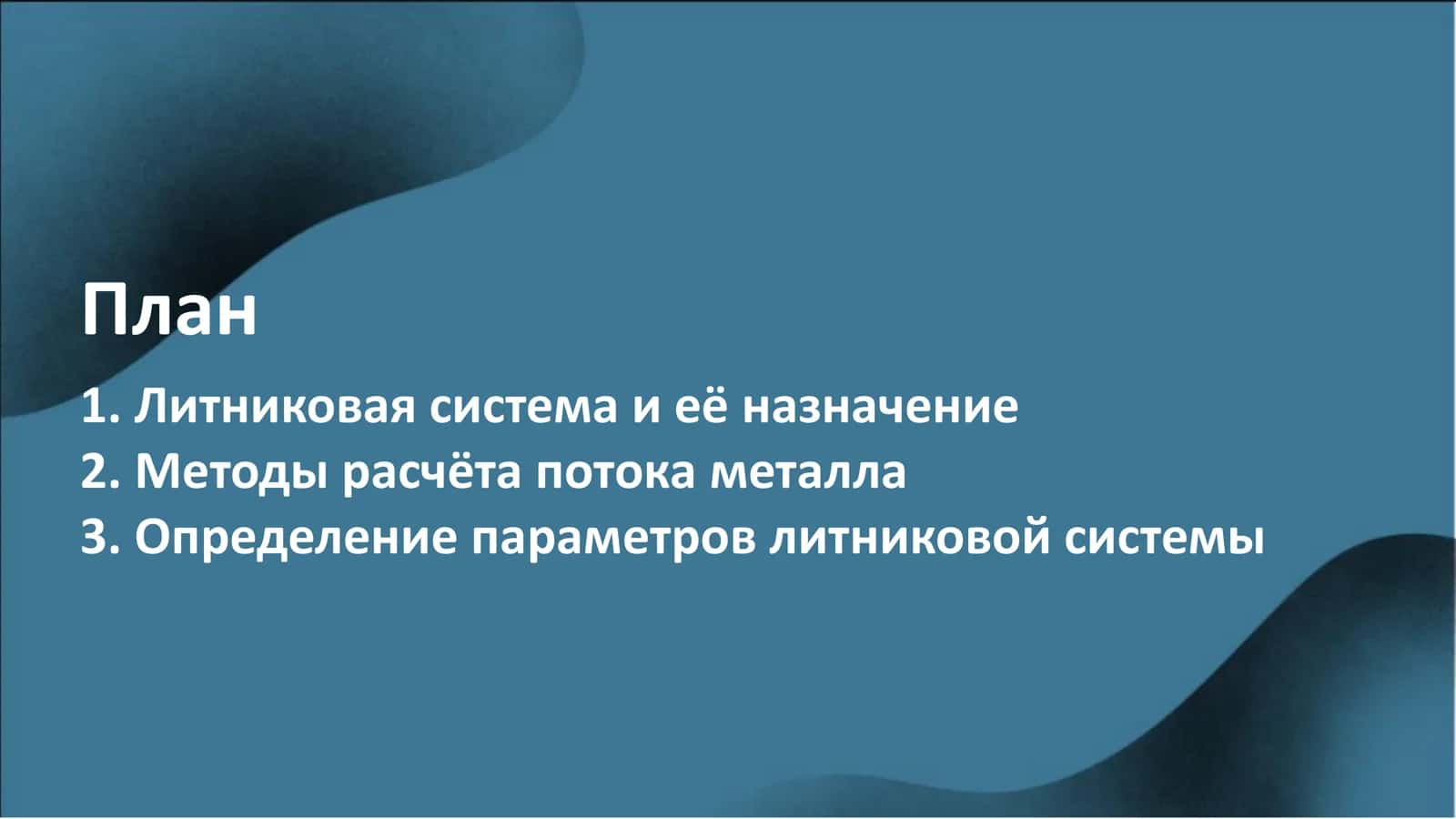 План

1. Литниковая система и её назначение
2. Методы расчёта потока металла
3. Определение параметров литниковой системы